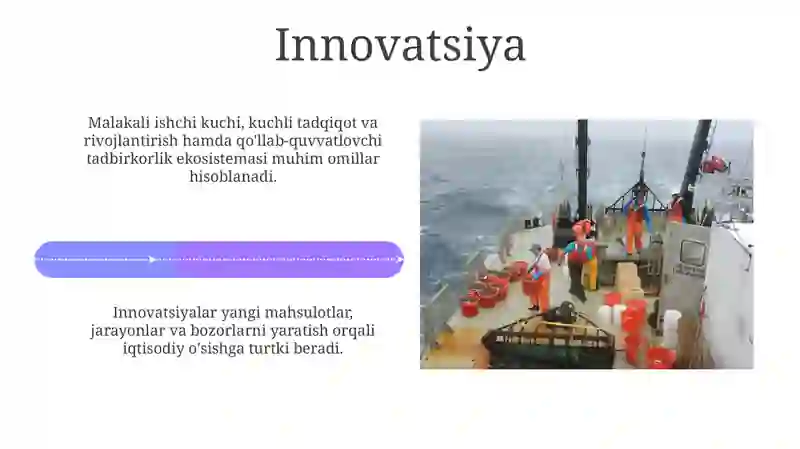 Innovatsiya

Malakali ishchi kuchi, kuchli tadqiqot va rivojlantirish hamda qo'llab-quvvatlovchi tadbirkorlik ekosistemasi muhim omillar hisoblanadi.

Innovatsiyalar yangi mahsulotlar, jarayonlar va bozorlarni yaratish orqali iqtisodiy o'sishga turtki beradi.